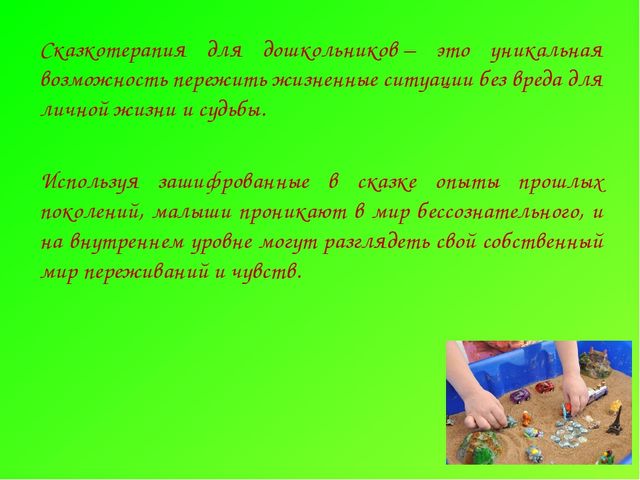 Сказкотерапия для дошкольников – это уникальная возможность пережить жизненные ситуации без вреда для личной жизни и судьбы.

Используя зашифрованные в сказке опыты прошлых поколений, малыши проникают в мир бессознательного, и на внутреннем уровне могут разглядеть свой собственный мир переживаний и чувств.